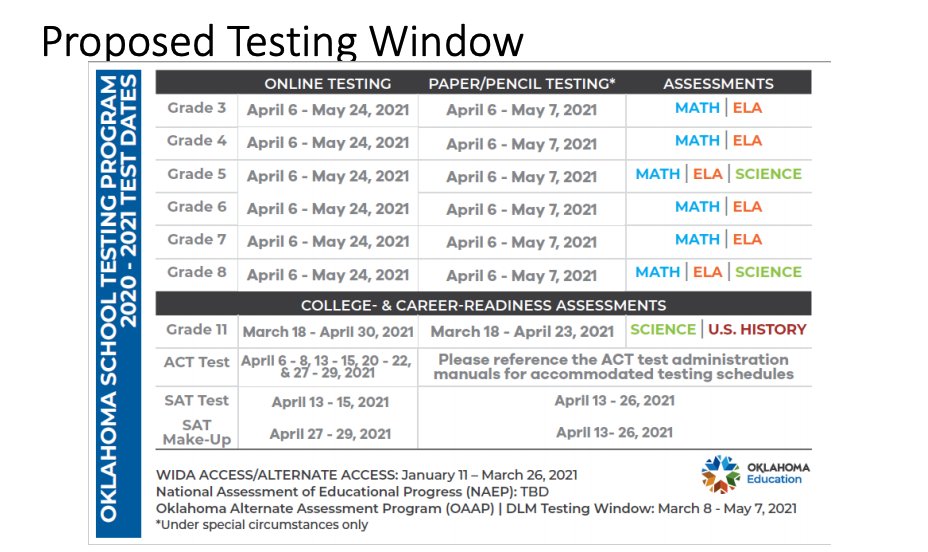 Proposed Testing Window

OKLAHOMA SCHOOL TESTING PROGRAM 2020 - 2021 TEST DATES

| | ONLINE TESTING | PAPER/PENCIL TESTING* | ASSESSMENTS |
|---|---|---|---|
| Grade 3 | April 6 - May 24, 2021 | April 6 - May 7, 2021 | MATH \| ELA |
| Grade 4 | April 6 - May 24, 2021 | April 6 - May 7, 2021 | MATH \| ELA |
| Grade 5 | April 6 - May 24, 2021 | April 6 - May 7, 2021 | MATH \| ELA \| SCIENCE |
| Grade 6 | April 6 - May 24, 2021 | April 6 - May 7, 2021 | MATH \| ELA |
| Grade 7 | April 6 - May 24, 2021 | April 6 - May 7, 2021 | MATH \| ELA |
| Grade 8 | April 6 - May 24, 2021 | April 6 - May 7, 2021 | MATH \| ELA \| SCIENCE |
| COLLEGE- & CAREER-READINESS ASSESSMENTS | | | |
| Grade 11 | March 18 - April 30, 2021 | March 18 - April 23, 2021 | SCIENCE \| U.S. HISTORY |
| ACT Test | April 6 - 8, 13 - 15, 20 - 22, & 27 - 29, 2021 | Please reference the ACT test administration manuals for accommodated testing schedules | |
| SAT Test | April 13 - 15, 2021 | April 13 - 26, 2021 | |
| SAT Make-Up | April 27 - 29, 2021 | April 13- 26, 2021 | |

WIDA ACCESS/ALTERNATE ACCESS: January 11 – March 26, 2021
National Assessment of Educational Progress (NAEP): TBD
Oklahoma Alternate Assessment Program (OAAP) | DLM Testing Window: March 8 - May 7, 2021
*Under special circumstances only

OKLAHOMA Education